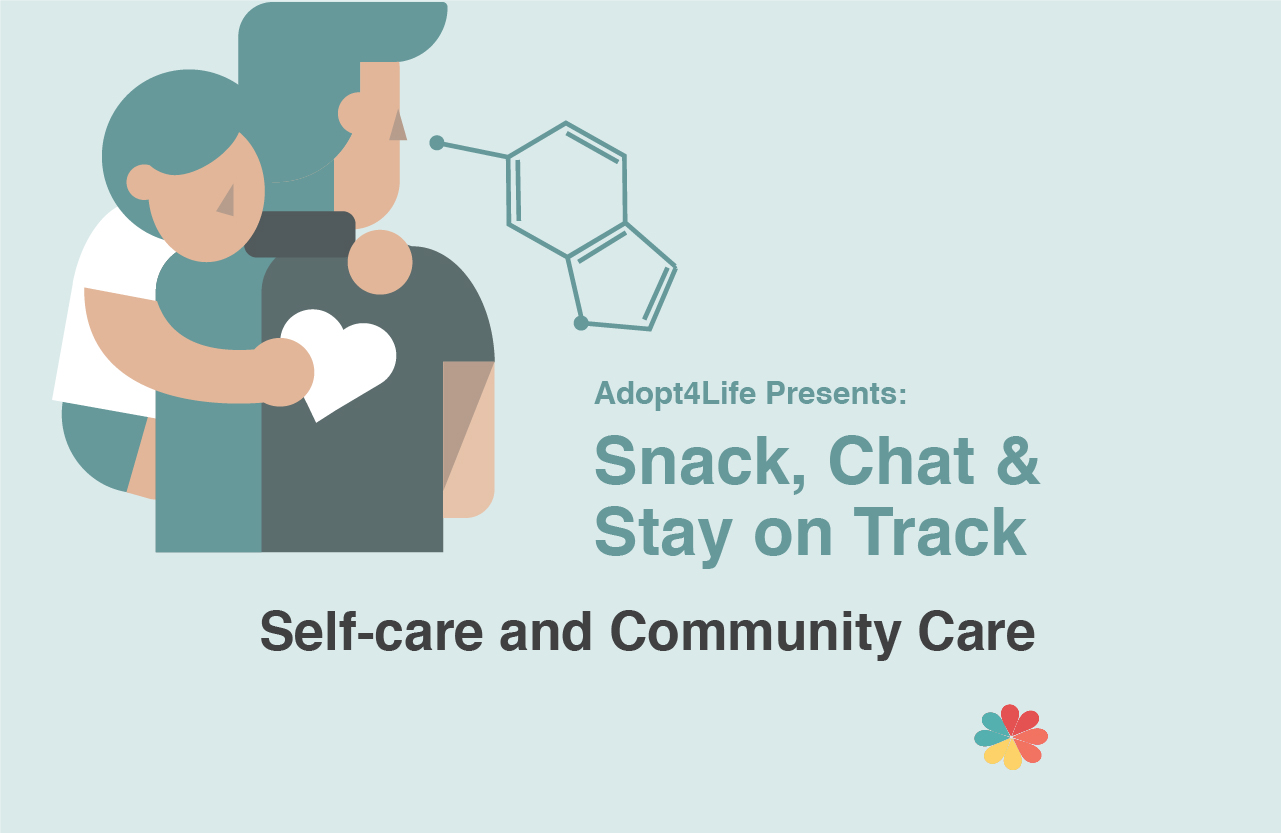 Adopt4Life Presents:

Snack, Chat & Stay on Track

Self-care and Community Care